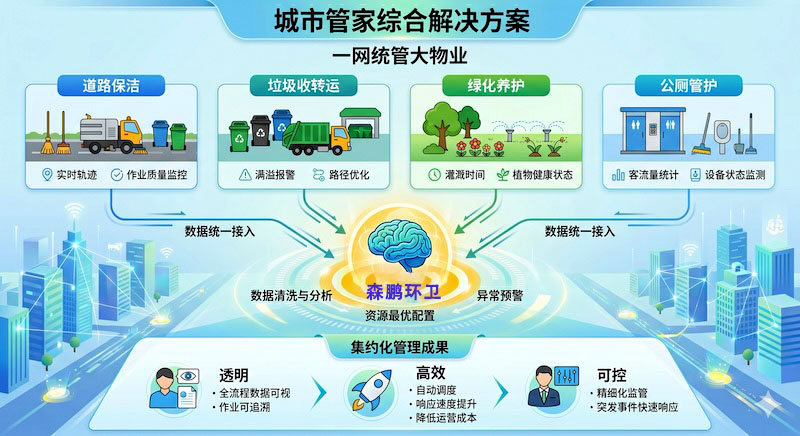 城市管家综合解决方案

一网统管大物业

道路保洁
实时轨迹
作业质量监控

垃圾收转运
满溢报警
路径优化

绿化养护
灌溉时间
植物健康状态

公厕管护
客流量统计
设备状态监测

数据统一接入

数据统一接入

数据清洗与分析
森鹏环卫
异常预警
资源最优配置

集约化管理成果

透明
• 全流程数据可视
• 作业可追溯

高效
• 自动调度
• 响应速度提升
• 降低运营成本

可控
• 精细化监管
• 突发事件快速响应